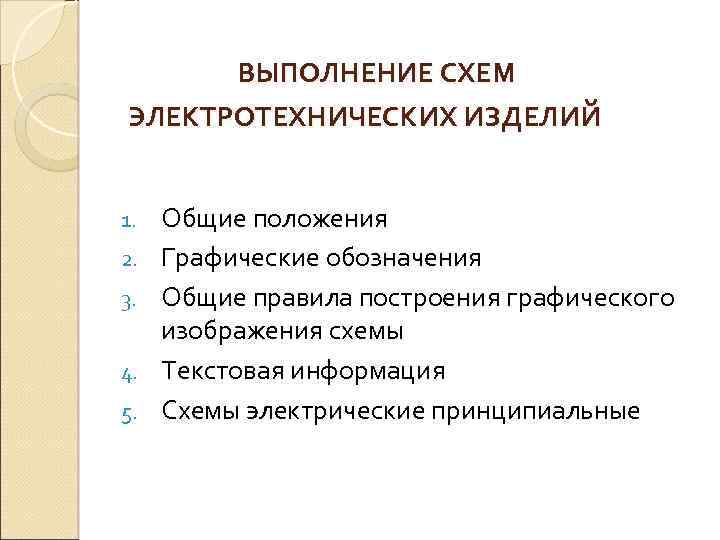 ВЫПОЛНЕНИЕ СХЕМ ЭЛЕКТРОТЕХНИЧЕСКИХ ИЗДЕЛИЙ

1. Общие положения
2. Графические обозначения
3. Общие правила построения графического изображения схемы
4. Текстовая информация
5. Схемы электрические принципиальные